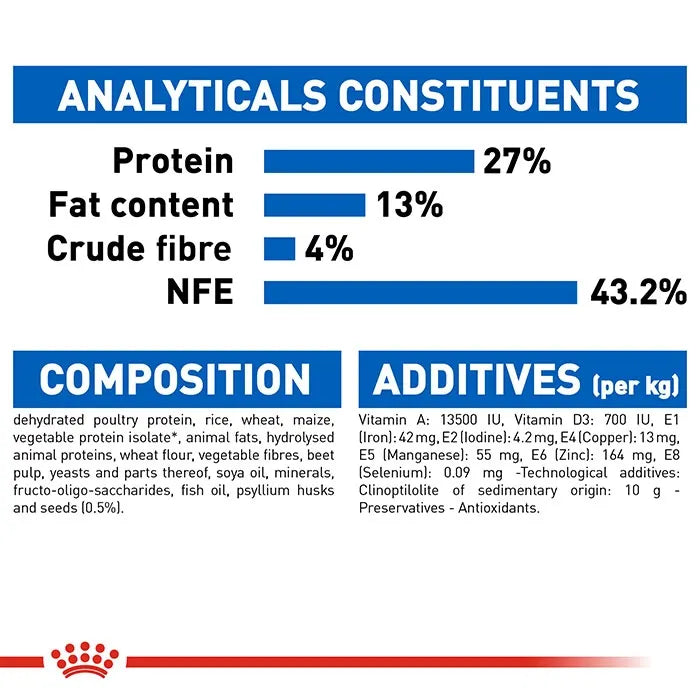 ANALYTICALS CONSTITUENTS

Protein 27%
Fat content 13%
Crude fibre 4%
NFE 43.2%

COMPOSITION

dehydrated poultry protein, rice, wheat, maize, vegetable protein isolate*, animal fats, hydrolysed animal proteins, wheat flour, vegetable fibres, beet pulp, yeasts and parts thereof, soya oil, minerals, fructo-oligo-saccharides, fish oil, psyllium husks and seeds (0.5%).

ADDITIVES (per kg)

Vitamin A: 13500 IU, Vitamin D3: 700 IU, E1 (Iron): 42 mg, E2 (Iodine): 4.2 mg, E4 (Copper): 13 mg, E5 (Manganese): 55 mg, E6 (Zinc): 164 mg, E8 (Selenium): 0.09 mg -Technological additives: Clinoptilolite of sedimentary origin: 10 g - Preservatives - Antioxidants.